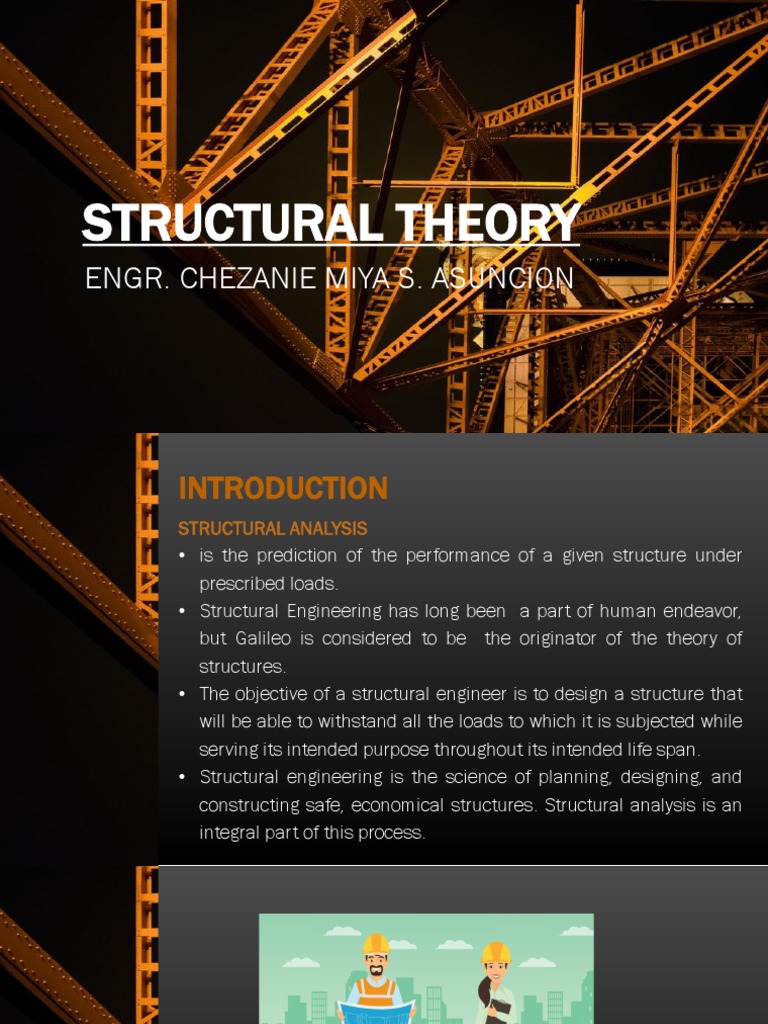 STRUCTURAL THEORY

ENGR. CHEZANIE MIYA S. ASUNCION

INTRODUCTION

STRUCTURAL ANALYSIS

• is the prediction of the performance of a given structure under prescribed loads.

• Structural Engineering has long been a part of human endeavor, but Galileo is considered to be the originator of the theory of structures.

• The objective of a structural engineer is to design a structure that will be able to withstand all the loads to which it is subjected while serving its intended purpose throughout its intended life span.

• Structural engineering is the science of planning, designing, and constructing safe, economical structures. Structural analysis is an integral part of this process.